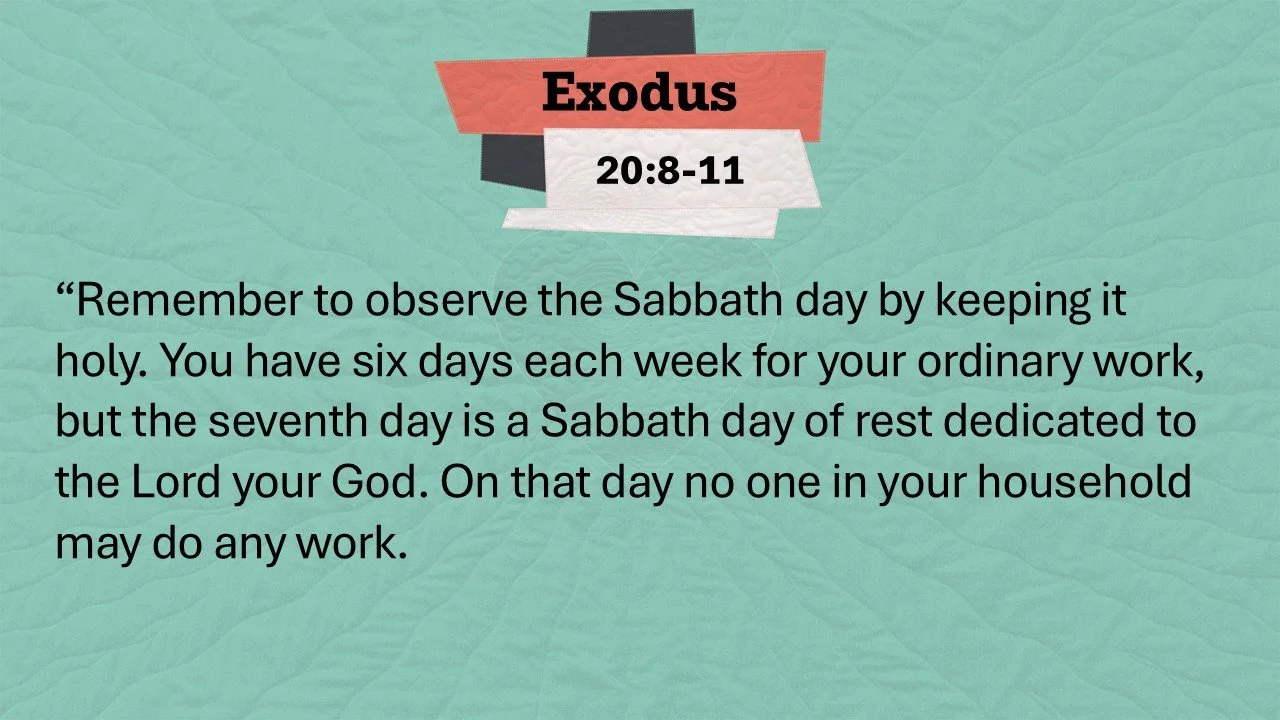 Exodus
20:8-11

“Remember to observe the Sabbath day by keeping it holy. You have six days each week for your ordinary work, but the seventh day is a Sabbath day of rest dedicated to the Lord your God. On that day no one in your household may do any work.